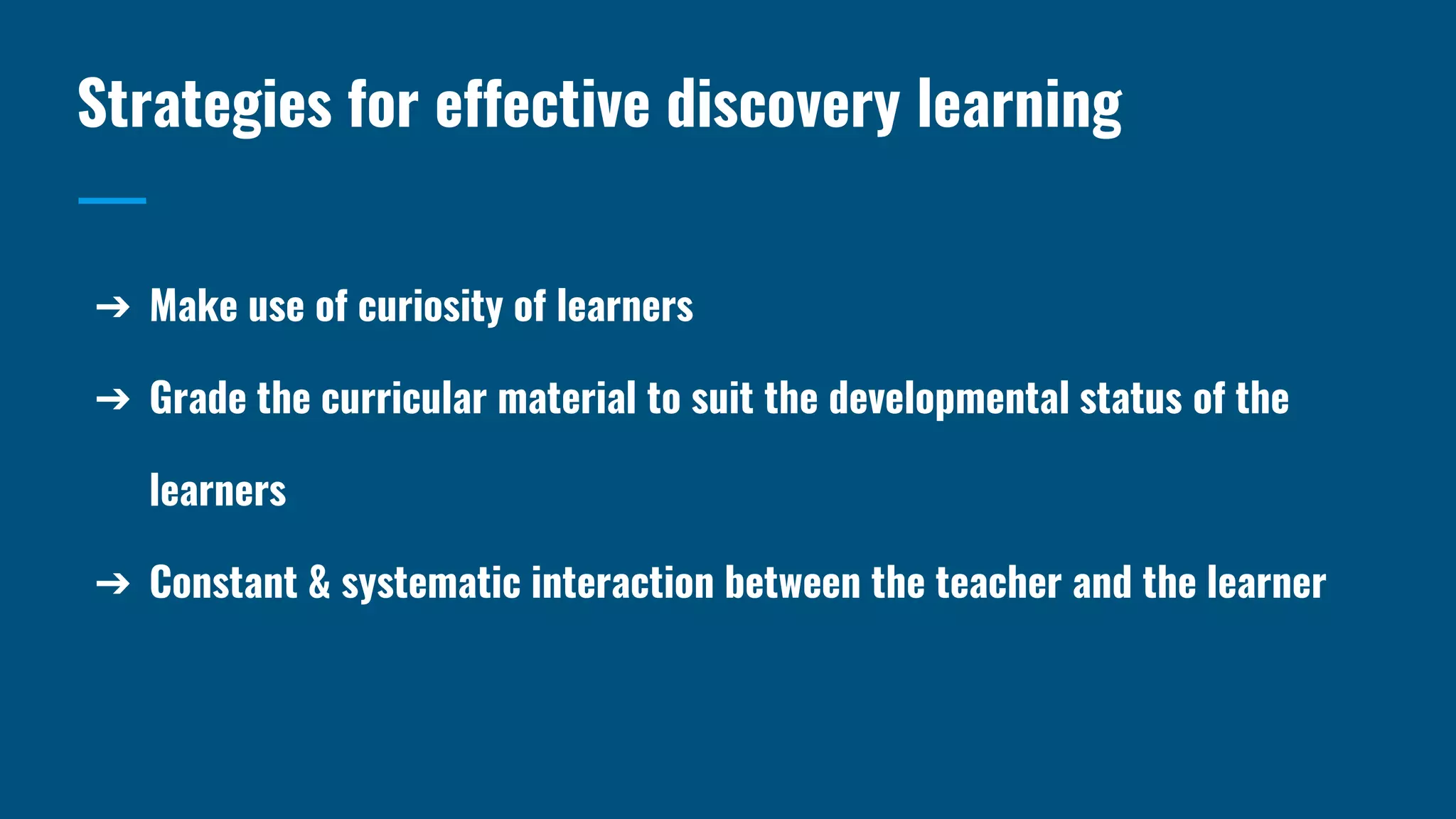 Strategies for effective discovery learning

→ Make use of curiosity of learners

→ Grade the curricular material to suit the developmental status of the learners

→ Constant & systematic interaction between the teacher and the learner